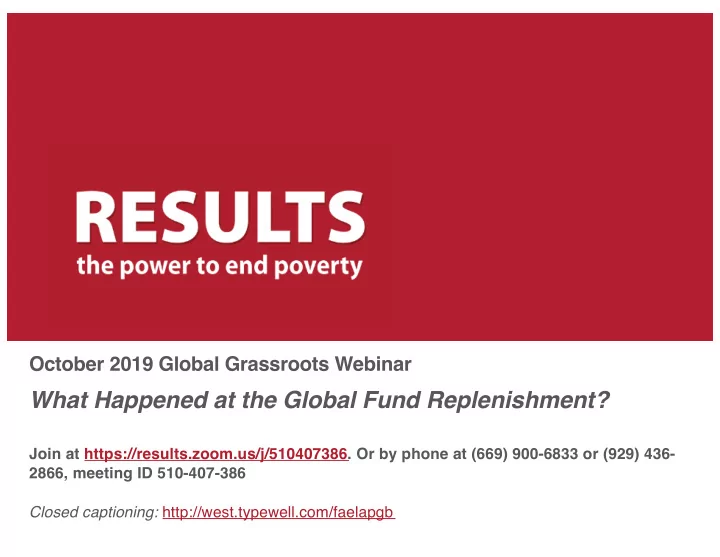 RESULTS
the power to end poverty

October 2019 Global Grassroots Webinar

What Happened at the Global Fund Replenishment?

Join at https://results.zoom.us/j/510407386. Or by phone at (669) 900-6833 or (929) 436-2866, meeting ID 510-407-386

Closed captioning: http://west.typewell.com/faelapgb